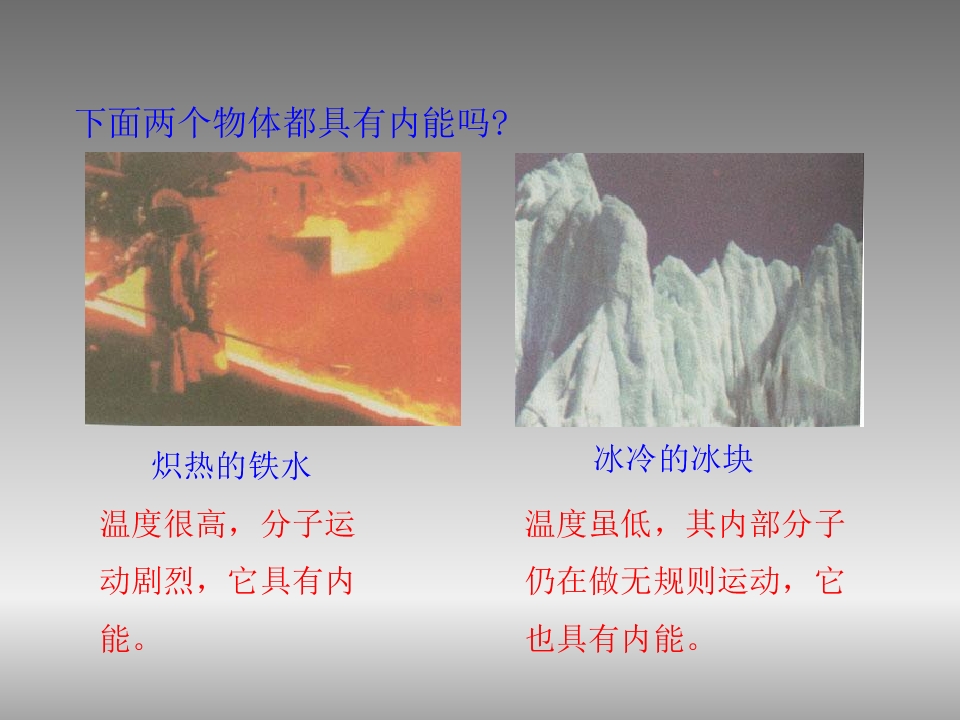 下面两个物体都具有内能吗?

炽热的铁水

温度很高，分子运动剧烈，它具有内能。

冰冷的冰块

温度虽低，其内部分子仍在做无规则运动，它也具有内能。